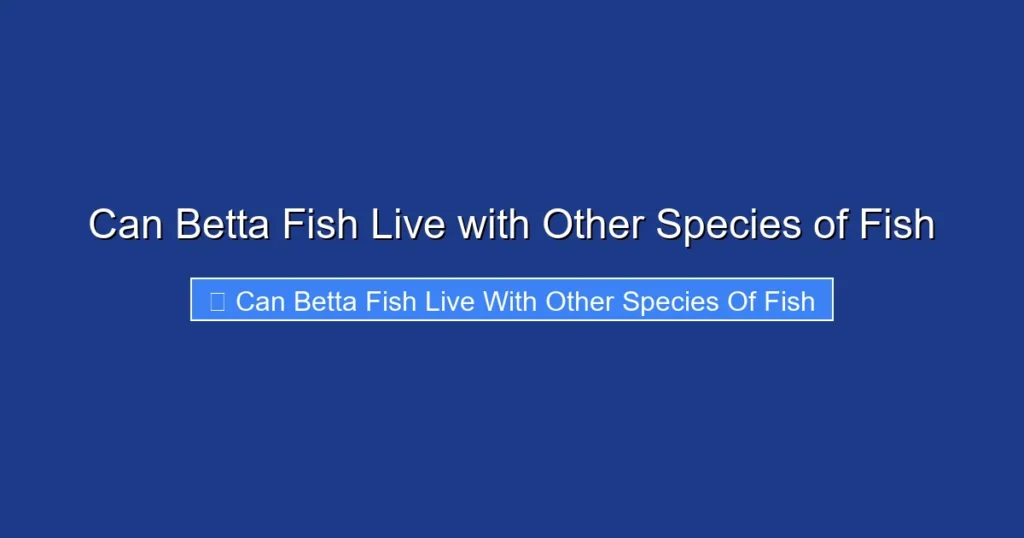 Can Betta Fish Live with Other Species of Fish

Can Betta Fish Live With Other Species Of Fish